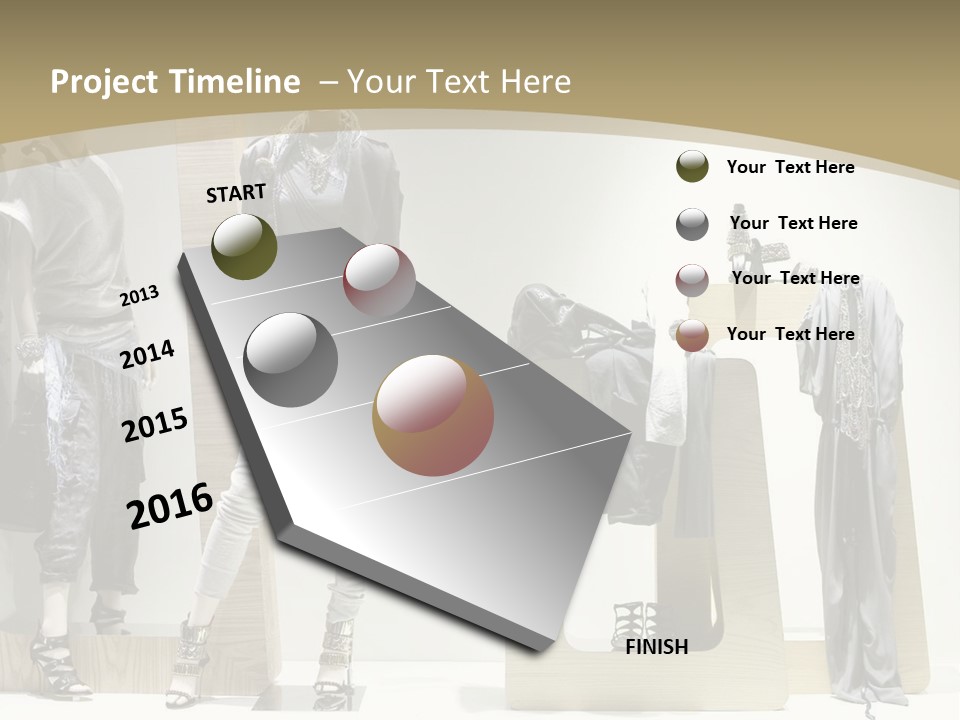 Project Timeline – Your Text Here

START

2013

2014

2015

2016

FINISH

Your Text Here

Your Text Here

Your Text Here

Your Text Here